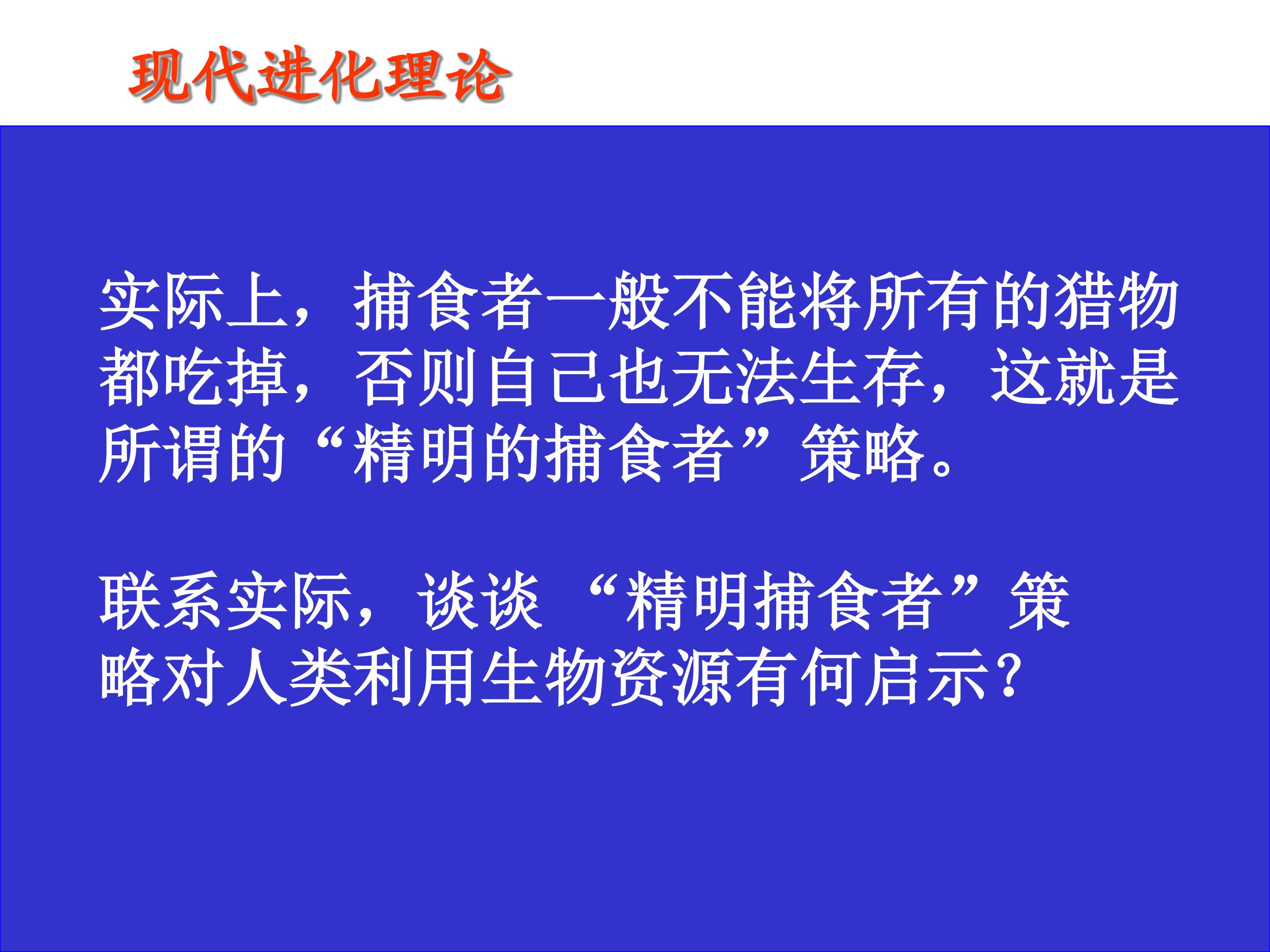 现代进化理论

实际上，捕食者一般不能将所有的猎物都吃掉，否则自己也无法生存，这就是所谓的“精明的捕食者”策略。

联系实际，谈谈“精明捕食者”策略对人类利用生物资源有何启示？